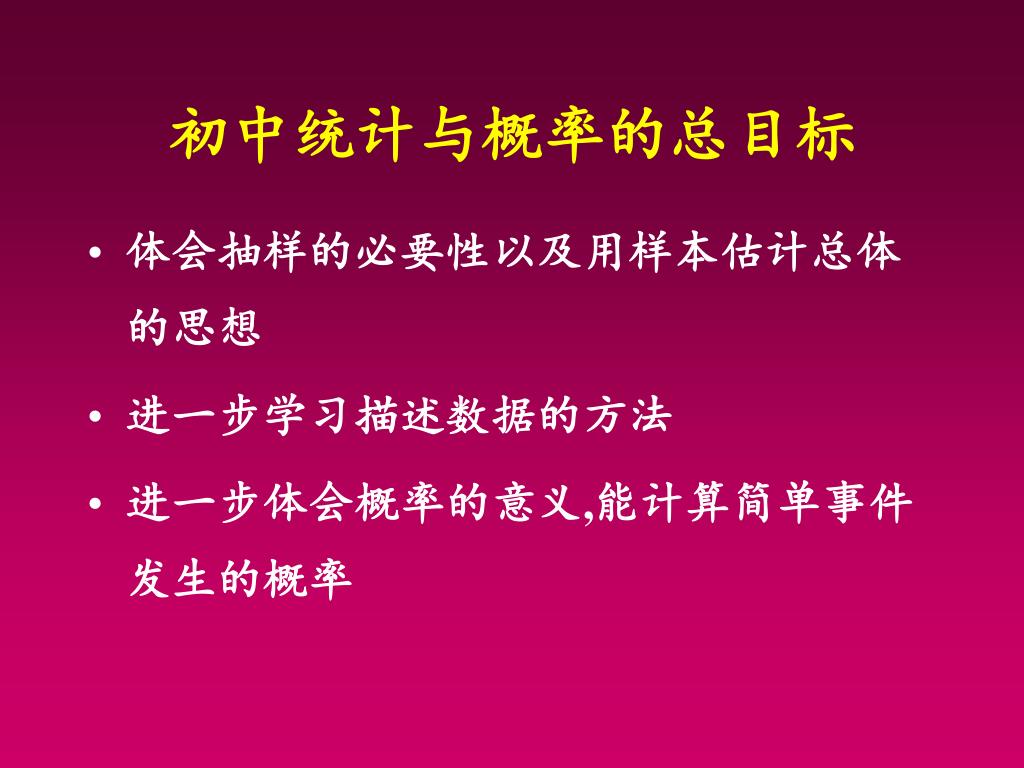 初中统计与概率的总目标

• 体会抽样的必要性以及用样本估计总体的思想

• 进一步学习描述数据的方法

• 进一步体会概率的意义,能计算简单事件发生的概率